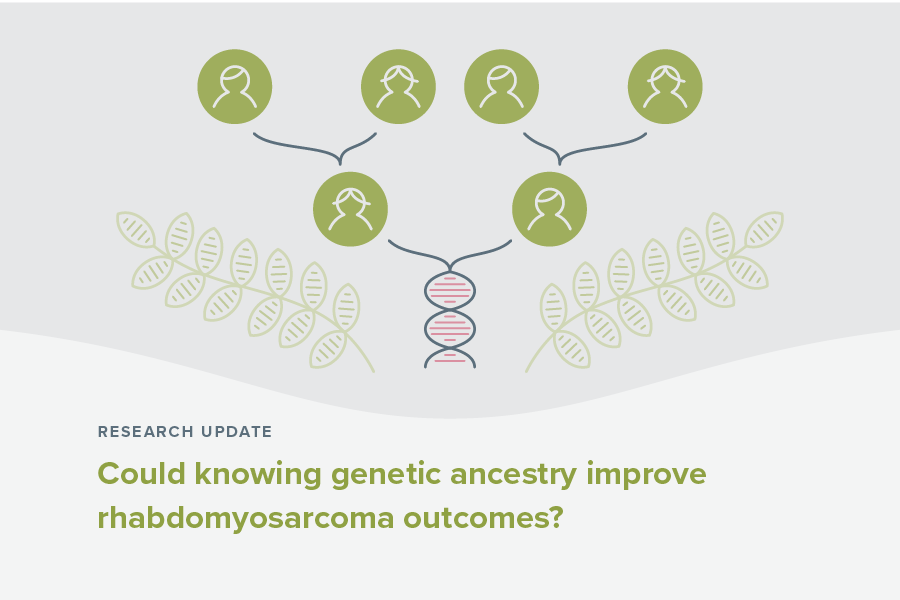 RESEARCH UPDATE

Could knowing genetic ancestry improve rhabdomyosarcoma outcomes?